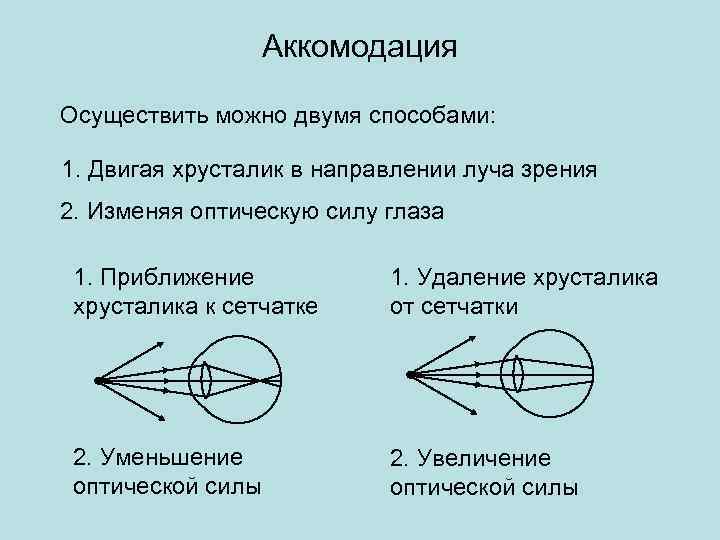 Аккомодация

Осуществить можно двумя способами:

1. Двигая хрусталик в направлении луча зрения

2. Изменяя оптическую силу глаза

1. Приближение хрусталика к сетчатке

2. Уменьшение оптической силы

1. Удаление хрусталика от сетчатки

2. Увеличение оптической силы